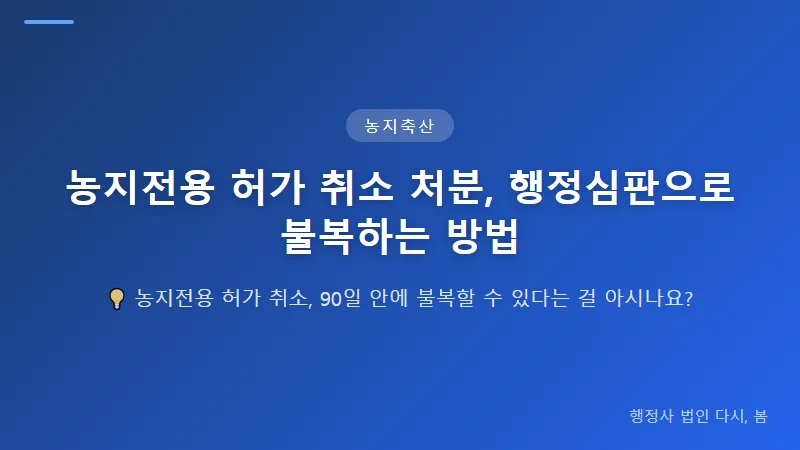 농지축산

농지전용 허가 취소 처분, 행정심판으로 불복하는 방법

💡 농지전용 허가 취소, 90일 안에 불복할 수 있다는 걸 아시나요?

행정사 법인 다시, 봄